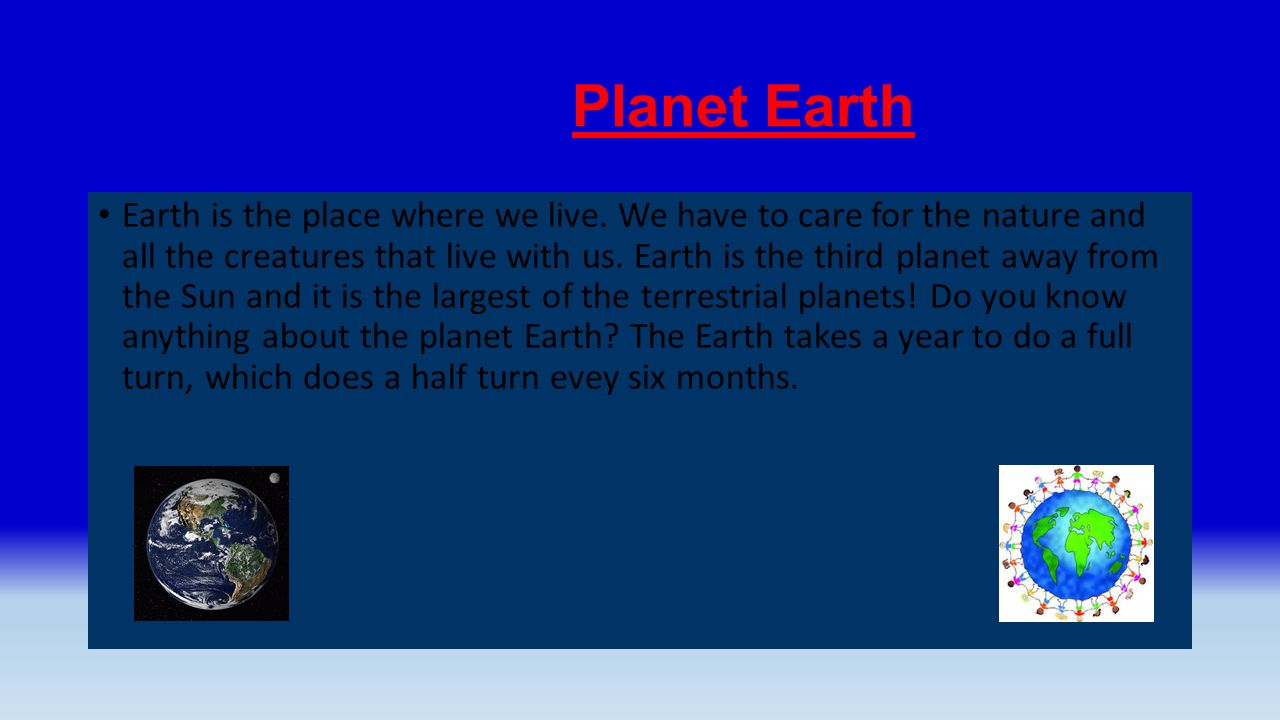 Planet Earth

• Earth is the place where we live. We have to care for the nature and all the creatures that live with us. Earth is the third planet away from the Sun and it is the largest of the terrestrial planets! Do you know anything about the planet Earth? The Earth takes a year to do a full turn, which does a half turn evey six months.